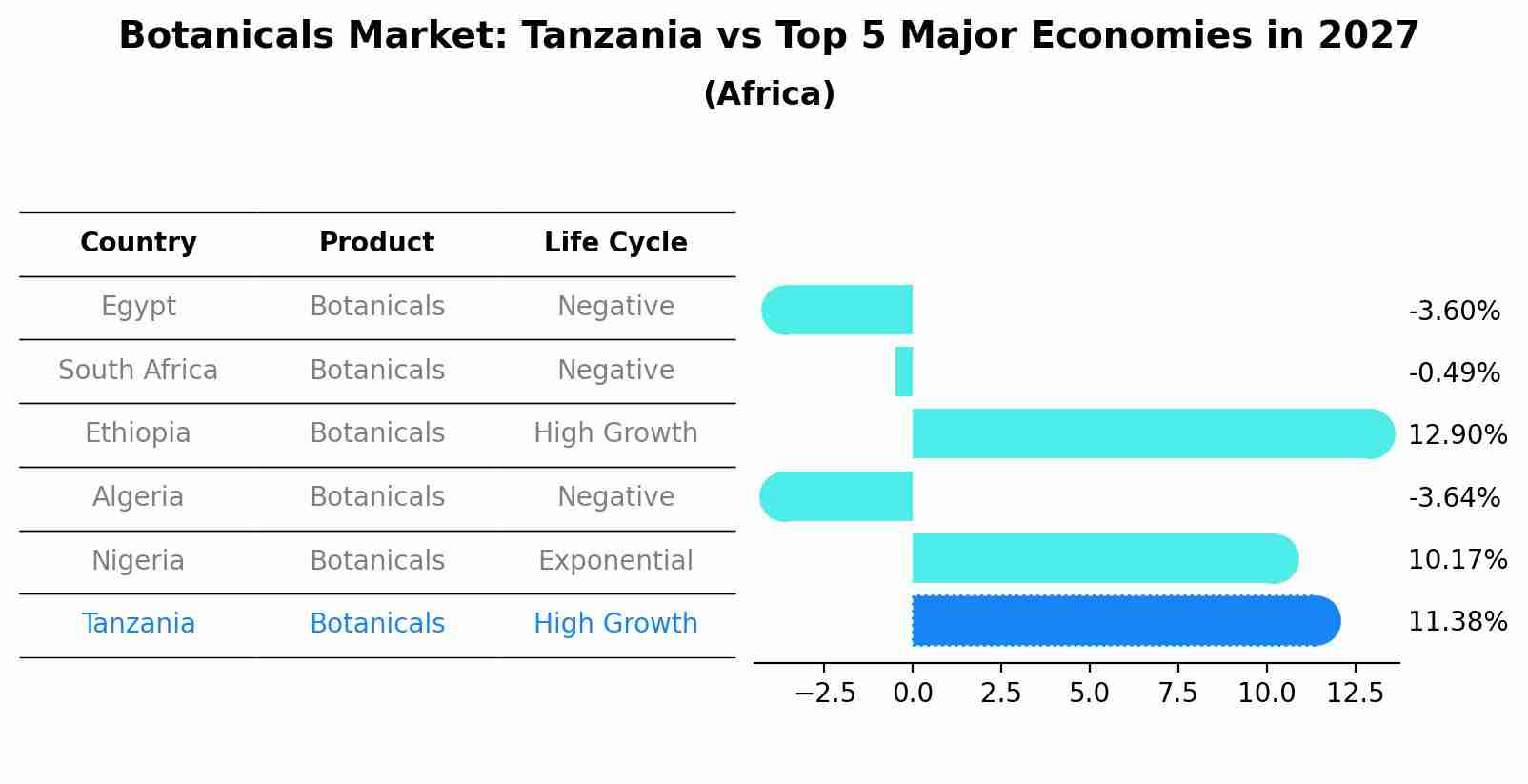 Botanicals Market: Tanzania vs Top 5 Major Economies in 2027
(Africa)

| Country | Product | Life Cycle |
|---|---|---|
| Egypt | Botanicals | Negative |
| South Africa | Botanicals | Negative |
| Ethiopia | Botanicals | High Growth |
| Algeria | Botanicals | Negative |
| Nigeria | Botanicals | Exponential |
| Tanzania | Botanicals | High Growth |

-3.60%
-0.49%
12.90%
-3.64%
10.17%
11.38%

−2.5 0.0 2.5 5.0 7.5 10.0 12.5